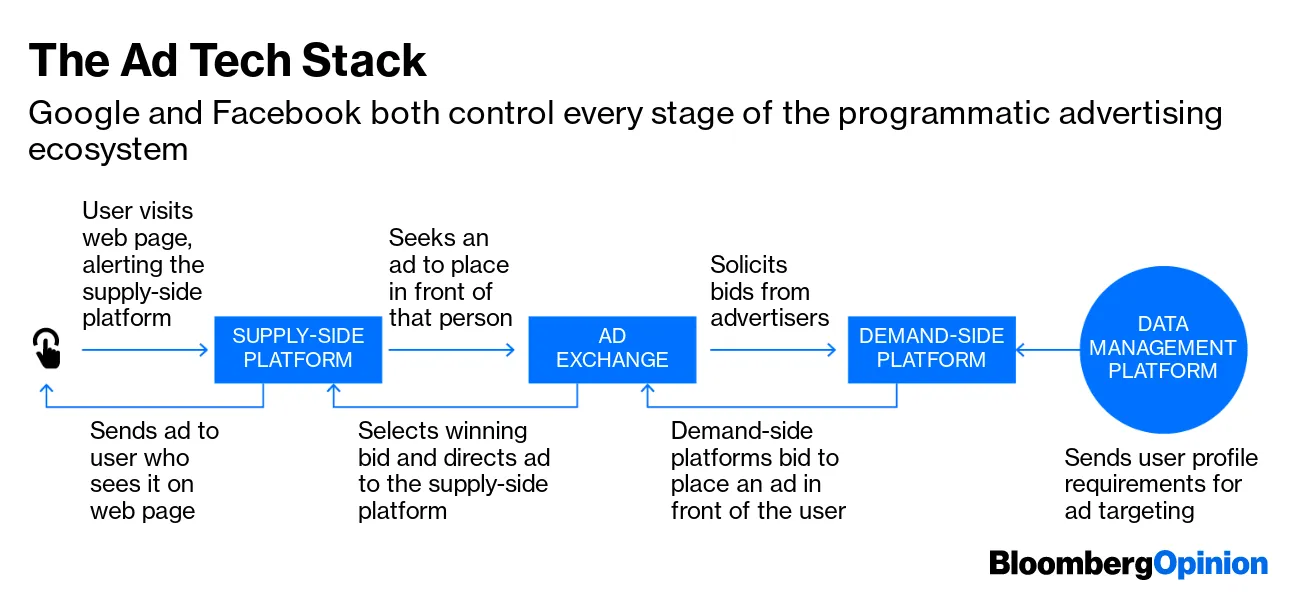 The Ad Tech Stack

Google and Facebook both control every stage of the programmatic advertising ecosystem

User visits web page, alerting the supply-side platform

SUPPLY-SIDE PLATFORM

Seeks an ad to place in front of that person

AD EXCHANGE

Solicits bids from advertisers

DEMAND-SIDE PLATFORM

DATA MANAGEMENT PLATFORM

Sends ad to user who sees it on web page

Selects winning bid and directs ad to the supply-side platform

Demand-side platforms bid to place an ad in front of the user

Sends user profile requirements for ad targeting

BloombergOpinion